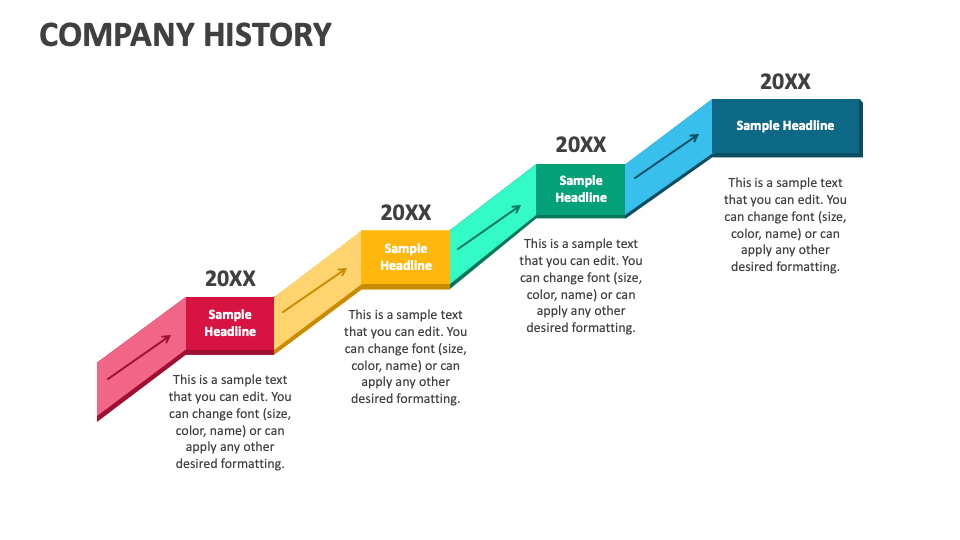 COMPANY HISTORY

20XX

Sample Headline

This is a sample text that you can edit. You can change font (size, color, name) or can apply any other desired formatting.

20XX

Sample Headline

This is a sample text that you can edit. You can change font (size, color, name) or can apply any other desired formatting.

20XX

Sample Headline

This is a sample text that you can edit. You can change font (size, color, name) or can apply any other desired formatting.

20XX

Sample Headline

This is a sample text that you can edit. You can change font (size, color, name) or can apply any other desired formatting.